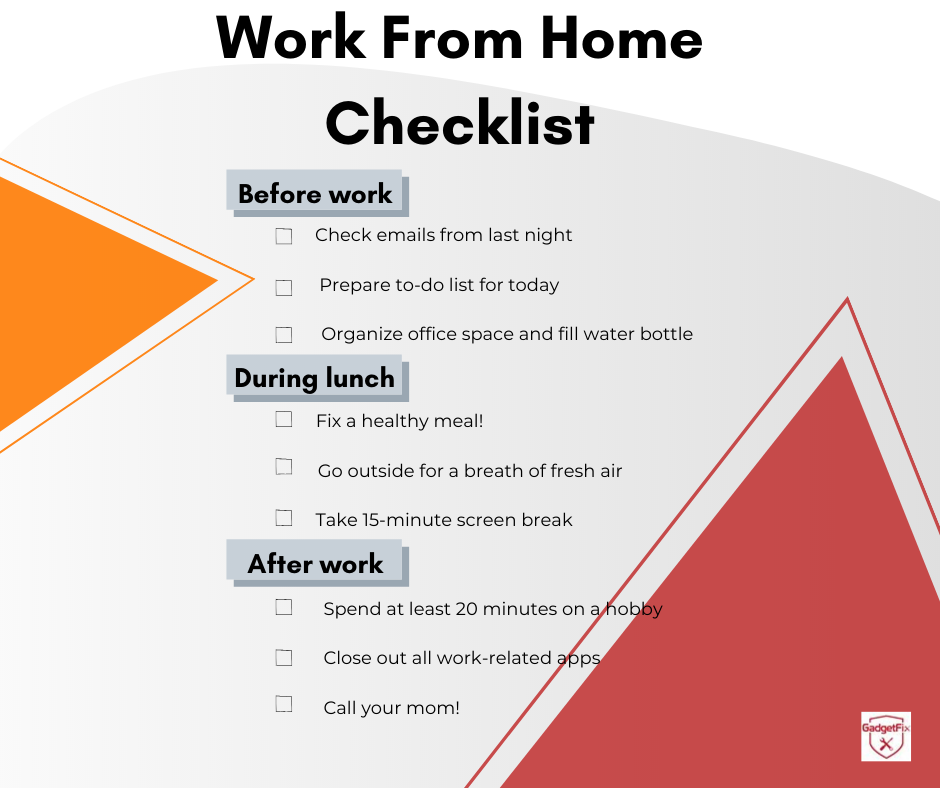 Work From Home Checklist

Before work

☐ Check emails from last night

☐ Prepare to-do list for today

☐ Organize office space and fill water bottle

During lunch

☐ Fix a healthy meal!

☐ Go outside for a breath of fresh air

☐ Take 15-minute screen break

After work

☐ Spend at least 20 minutes on a hobby

☐ Close out all work-related apps

☐ Call your mom!

GadgetFix